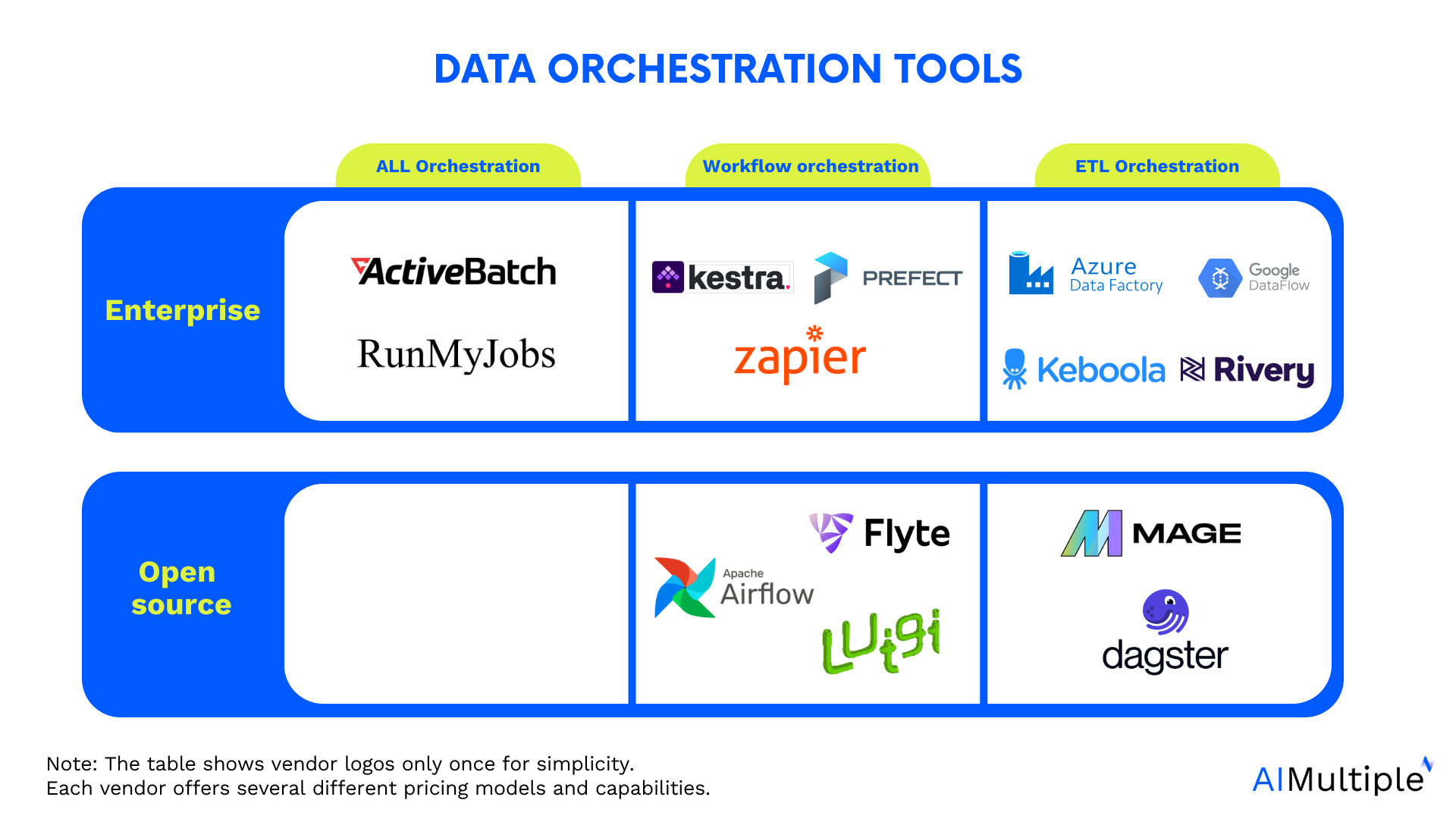 DATA ORCHESTRATION TOOLS

| | ALL Orchestration | Workflow orchestration | ETL Orchestration |
|---|---|---|---|
| Enterprise | ActiveBatch RunMyJobs | kestra. PREFECT zapier | Azure Data Factory Google DataFlow Keboola Rivery |
| Open source | | Flyte Apache Airflow Luigi | MAGE dagster |

Note: The table shows vendor logos only once for simplicity.
Each vendor offers several different pricing models and capabilities.

AIMultiple